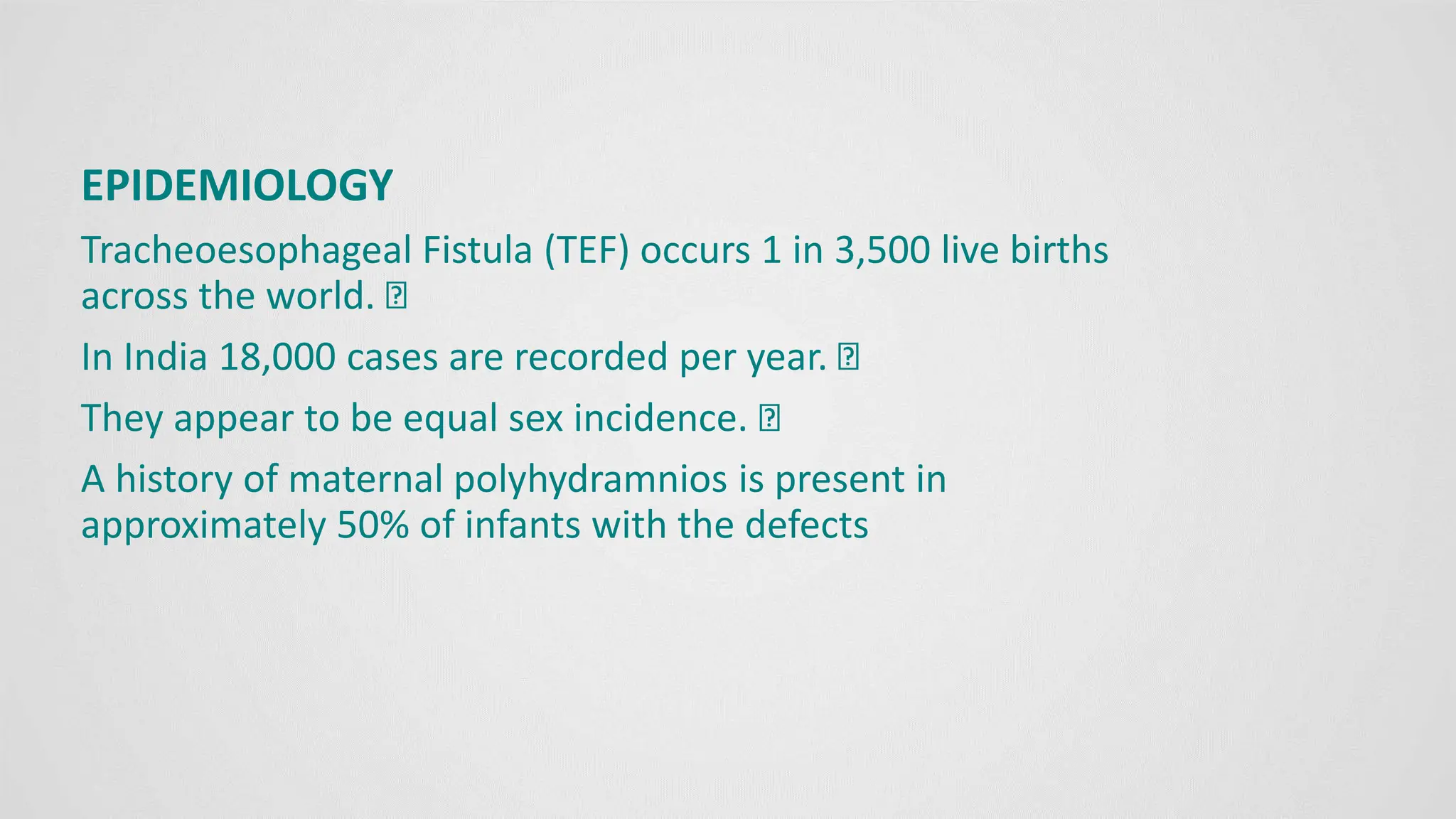 EPIDEMIOLOGY

Tracheoesophageal Fistula (TEF) occurs 1 in 3,500 live births across the world. 

In India 18,000 cases are recorded per year. 

They appear to be equal sex incidence. 

A history of maternal polyhydramnios is present in approximately 50% of infants with the defects